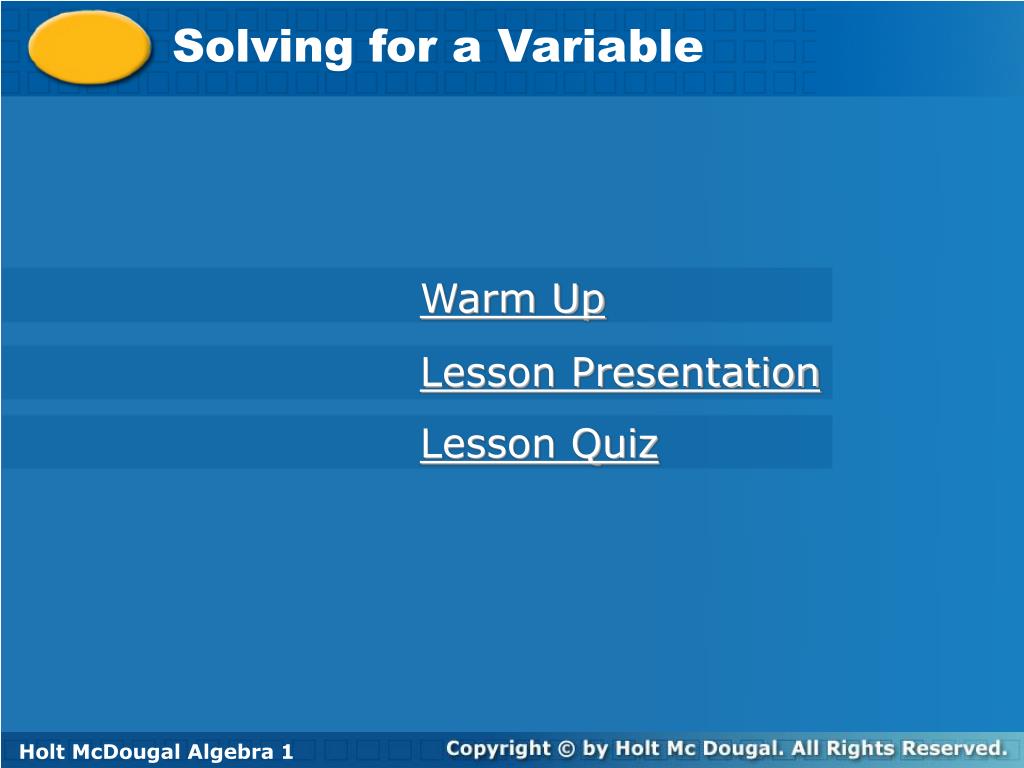 Solving for a Variable

Warm Up

Lesson Presentation

Lesson Quiz

Holt McDougal Algebra 1

Copyright © by Holt Mc Dougal. All Rights Reserved.